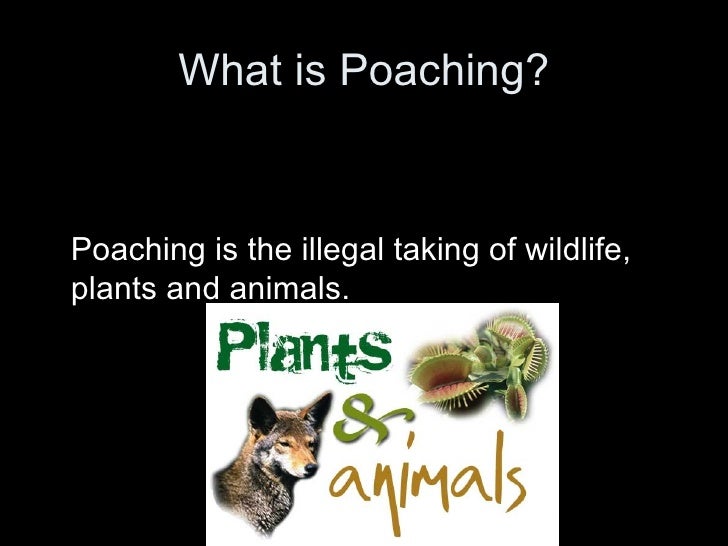 What is Poaching?

Poaching is the illegal taking of wildlife, plants and animals.

Plants & animals